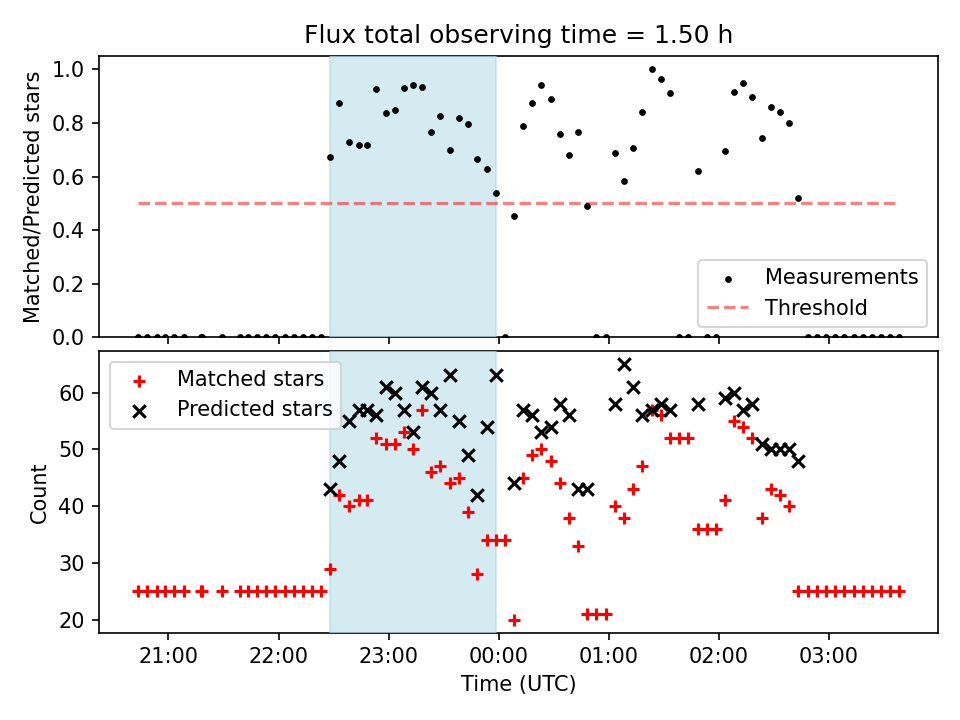 Flux total observing time = 1.50 h

Matched/Predicted stars

1.0
0.8
0.6
0.4
0.2
0.0

Measurements
Threshold

Matched stars
Predicted stars

Count

60
50
40
30
20

21:00
22:00
23:00
00:00
01:00
02:00
03:00

Time (UTC)